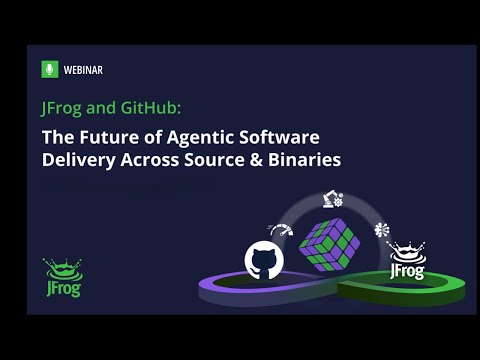 WEBINAR

JFrog and GitHub:

The Future of Agentic Software Delivery Across Source & Binaries

JFrog

JFrog